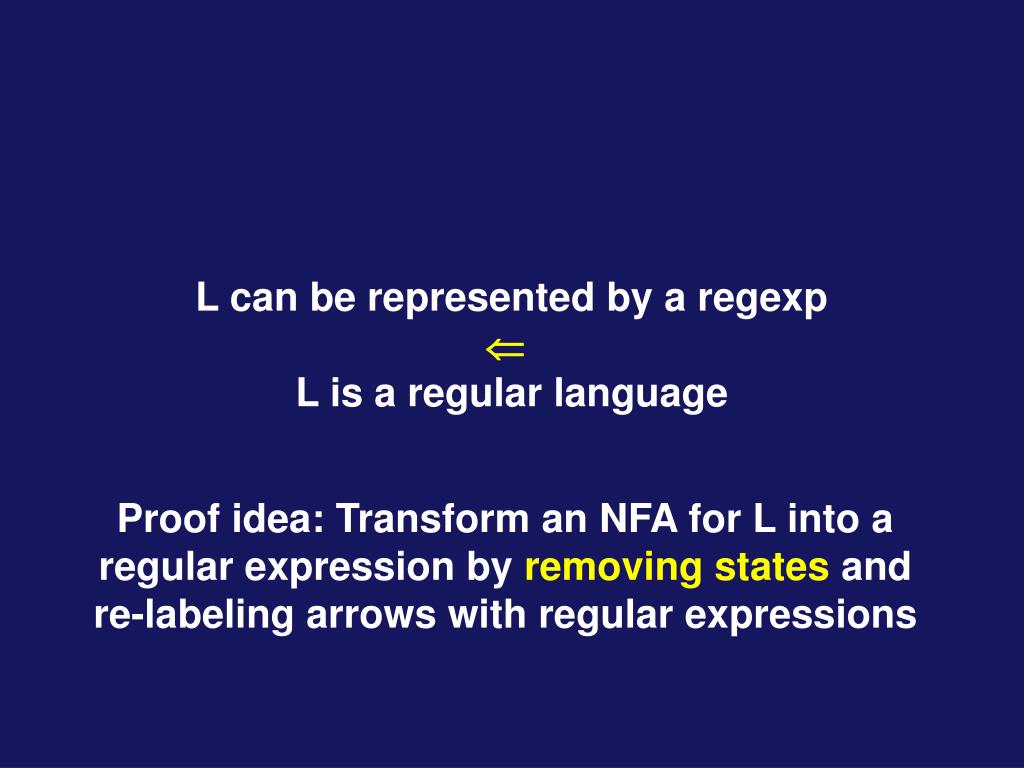 L can be represented by a regexp
$\Leftarrow$
L is a regular language

Proof idea: Transform an NFA for L into a regular expression by removing states and re-labeling arrows with regular expressions